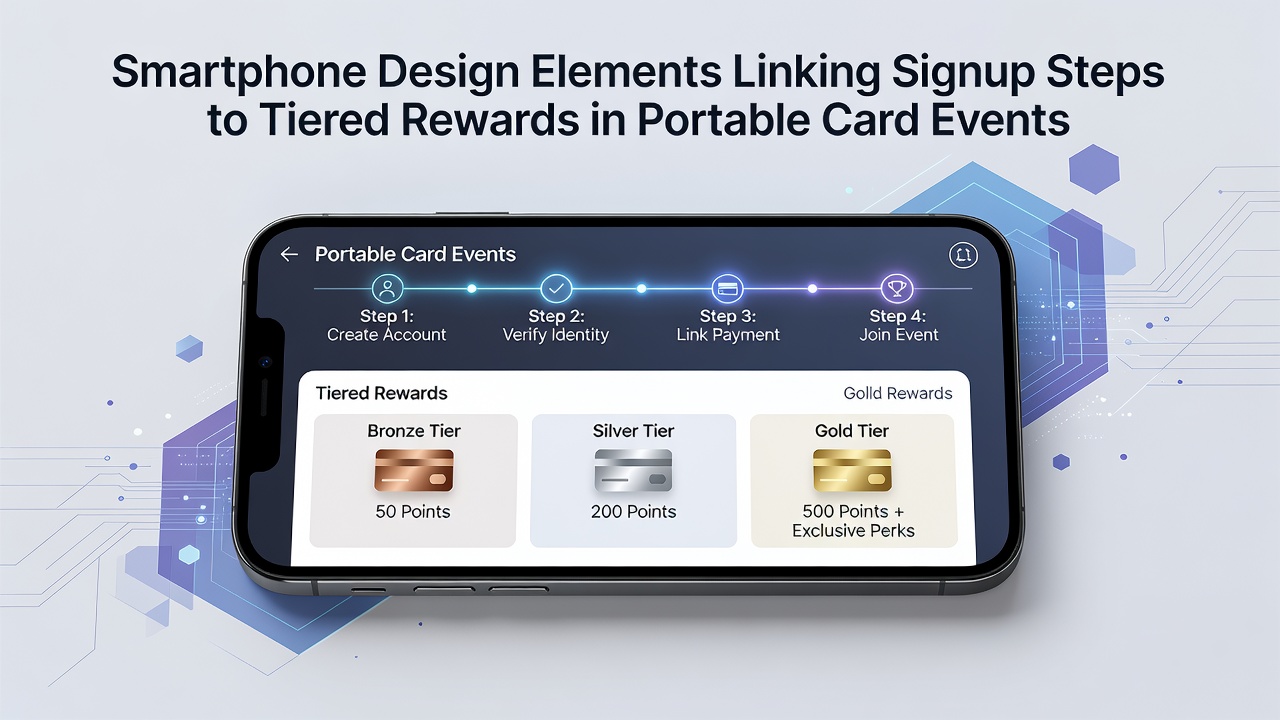 Smartphone Design Elements Linking Signup Steps to Tiered Rewards in Portable Card Events

Portable Card Events

Step 1:
Create Account

Step 2:
Verify Identity

Step 3:
Link Payment

Step 4:
Join Event

Tiered Rewards

Golld Rewards

Bronze Tier
50 Points

Silver Tier
200 Points

Gold Tier
500 Points + Exclusive Perks